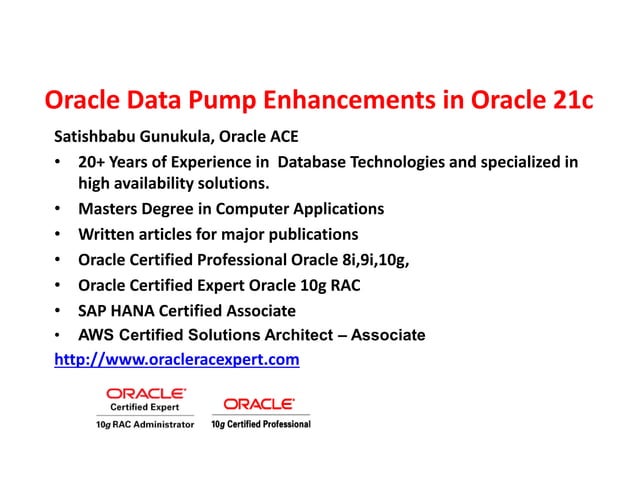 Oracle Data Pump Enhancements in Oracle 21c

Satishbabu Gunukula, Oracle ACE

• 20+ Years of Experience in Database Technologies and specialized in high availability solutions.
• Masters Degree in Computer Applications
• Written articles for major publications
• Oracle Certified Professional Oracle 8i,9i,10g,
• Oracle Certified Expert Oracle 10g RAC
• SAP HANA Certified Associate
• AWS Certified Solutions Architect – Associate

http://www.oracleracexpert.com

ORACLE
Certified Expert
10g RAC Administrator

ORACLE
10g Certified Professional